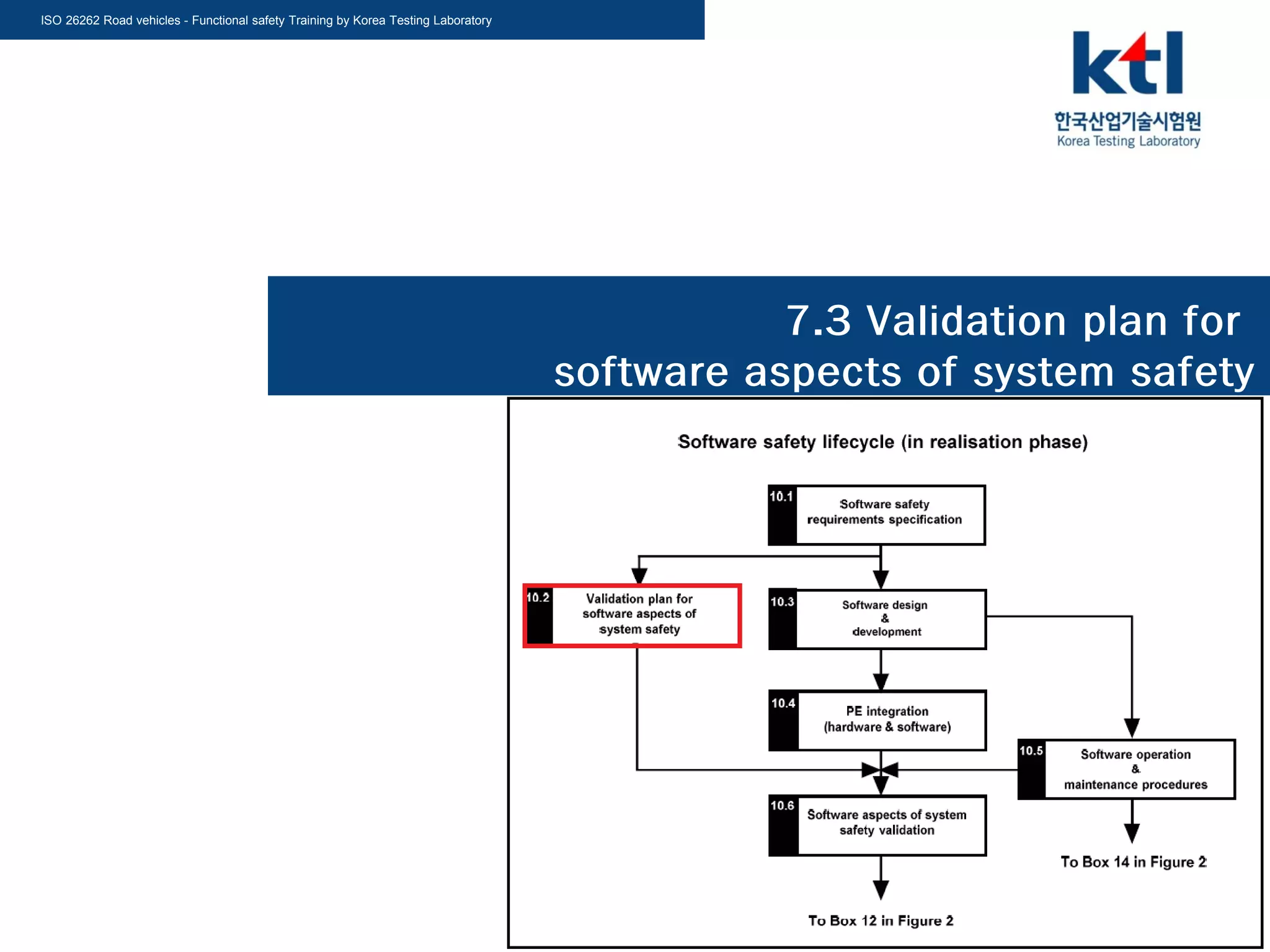 ISO 26262 Road vehicles - Functional safety Training by Korea Testing Laboratory

ktl
한국산업기술시험원
Korea Testing Laboratory

7.3 Validation plan for software aspects of system safety

Software safety lifecycle (in realisation phase)

10.1 Software safety requirements specification

10.2 Validation plan for software aspects of system safety

10.3 Software design & development

10.4 PE integration (hardware & software)

10.5 Software operation & maintenance procedures

10.6 Software aspects of system safety validation

To Box 14 in Figure 2

To Box 12 in Figure 2